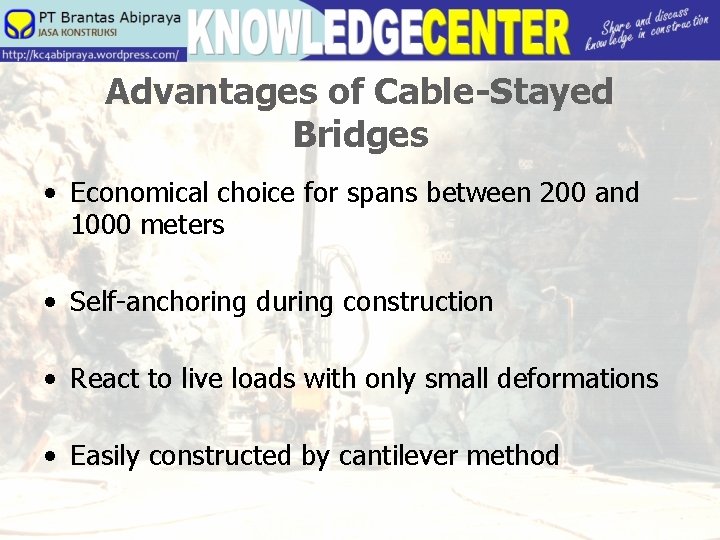 PT Brantas Abipraya
JASA KONSTRUKSI
http://kc4abipraya.wordpress.com/
KNOWLEDGECENTER
Share and discuss knowledge in construction

Advantages of Cable-Stayed Bridges

• Economical choice for spans between 200 and 1000 meters

• Self-anchoring during construction

• React to live loads with only small deformations

• Easily constructed by cantilever method